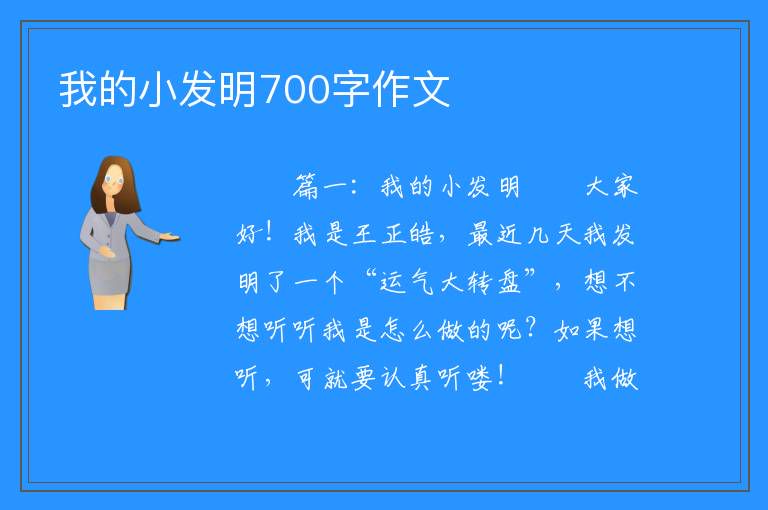 我的小发明700字作文

篇一：我的小发明　　大家好！我是王正皓，最近几天我发明了一个“运气大转盘”，想不想听听我是怎么做的呢？如果想听，可就要认真听喽！　　我做